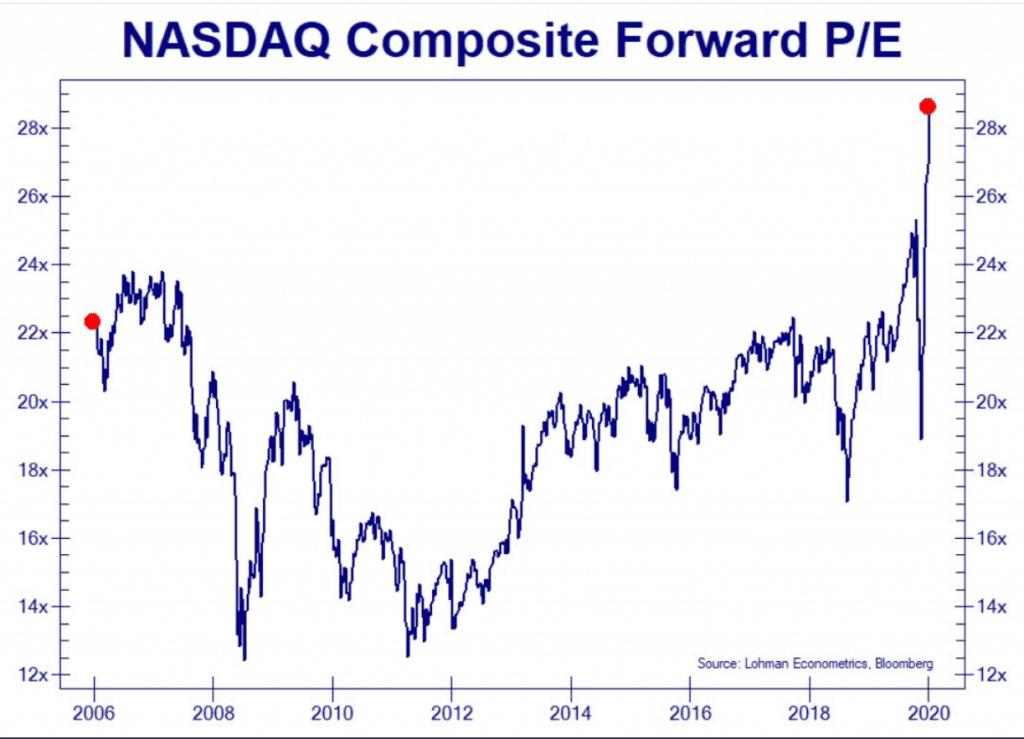 NASDAQ Composite Forward P/E

28x
26x
24x
22x
20x
18x
16x
14x
12x

28x
26x
24x
22x
20x
18x
16x
14x
12x

Source: Lohman Econometrics, Bloomberg

2006
2008
2010
2012
2014
2016
2018
2020